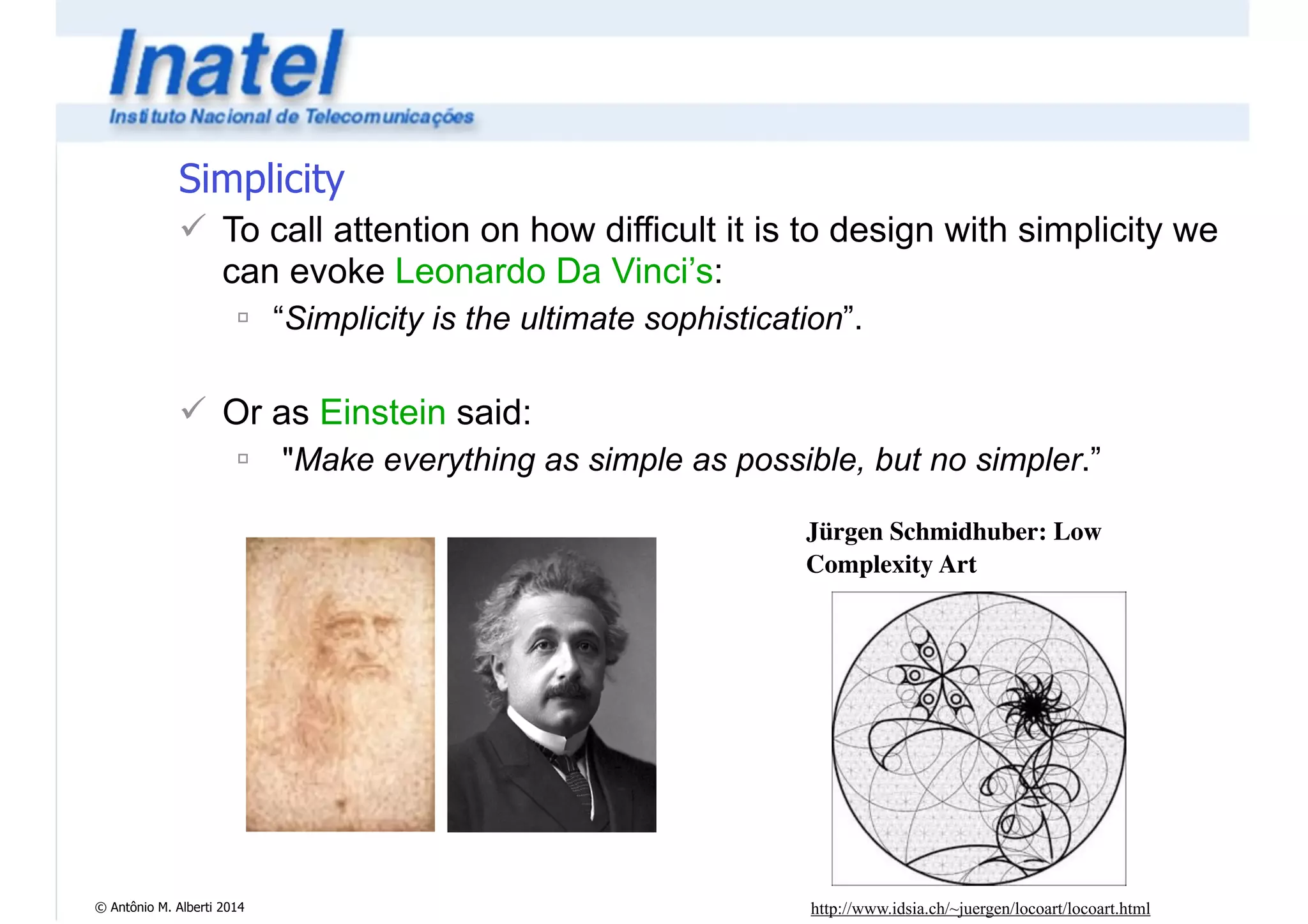 Inatel
Instituto Nacional de Telecomunicações

Simplicity

✓ To call attention on how difficult it is to design with simplicity we can evoke Leonardo Da Vinci's:

▫ "Simplicity is the ultimate sophistication".

✓ Or as Einstein said:

▫ "Make everything as simple as possible, but no simpler."

Jürgen Schmidhuber: Low Complexity Art

© Antônio M. Alberti 2014

http://www.idsia.ch/~juergen/locoart/locoart.html